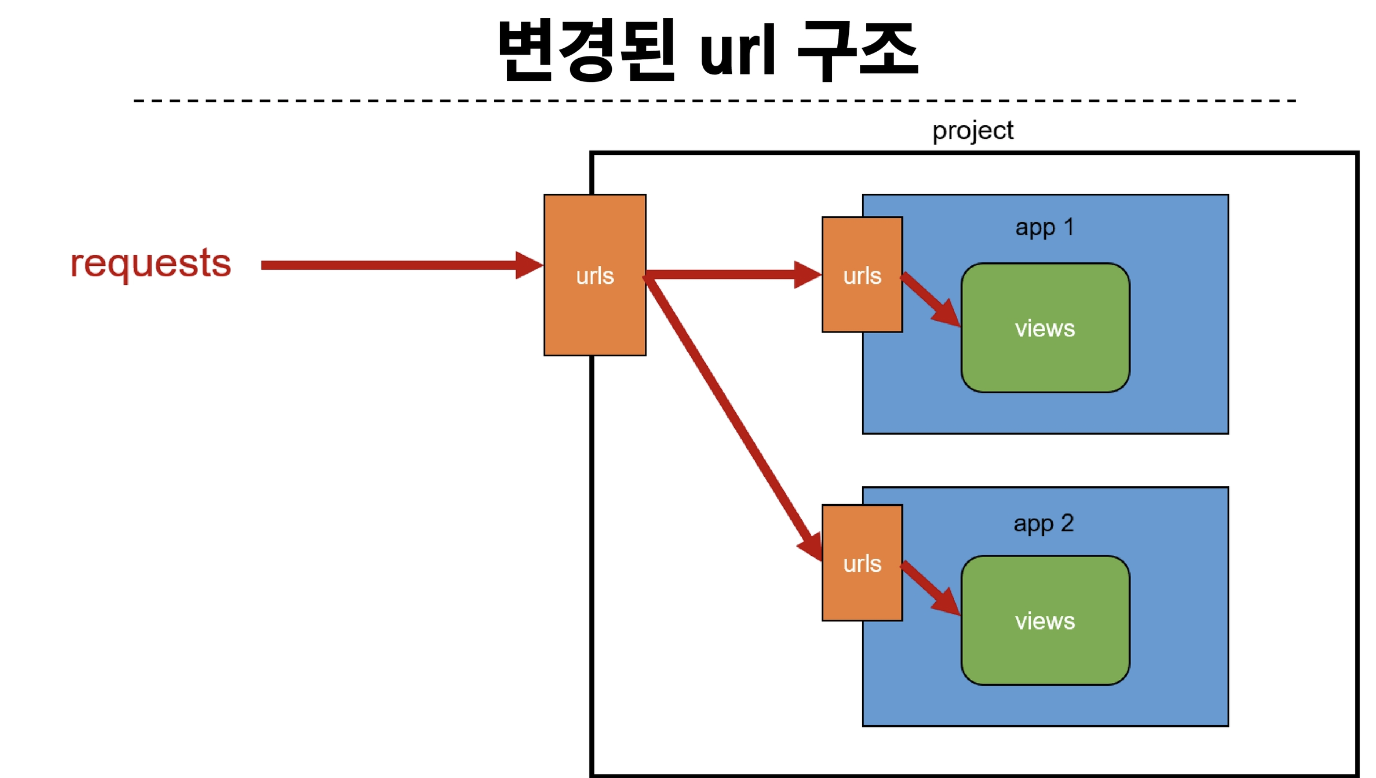 변경된 url 구조

project

requests

urls

app 1

urls

views

app 2

urls

views